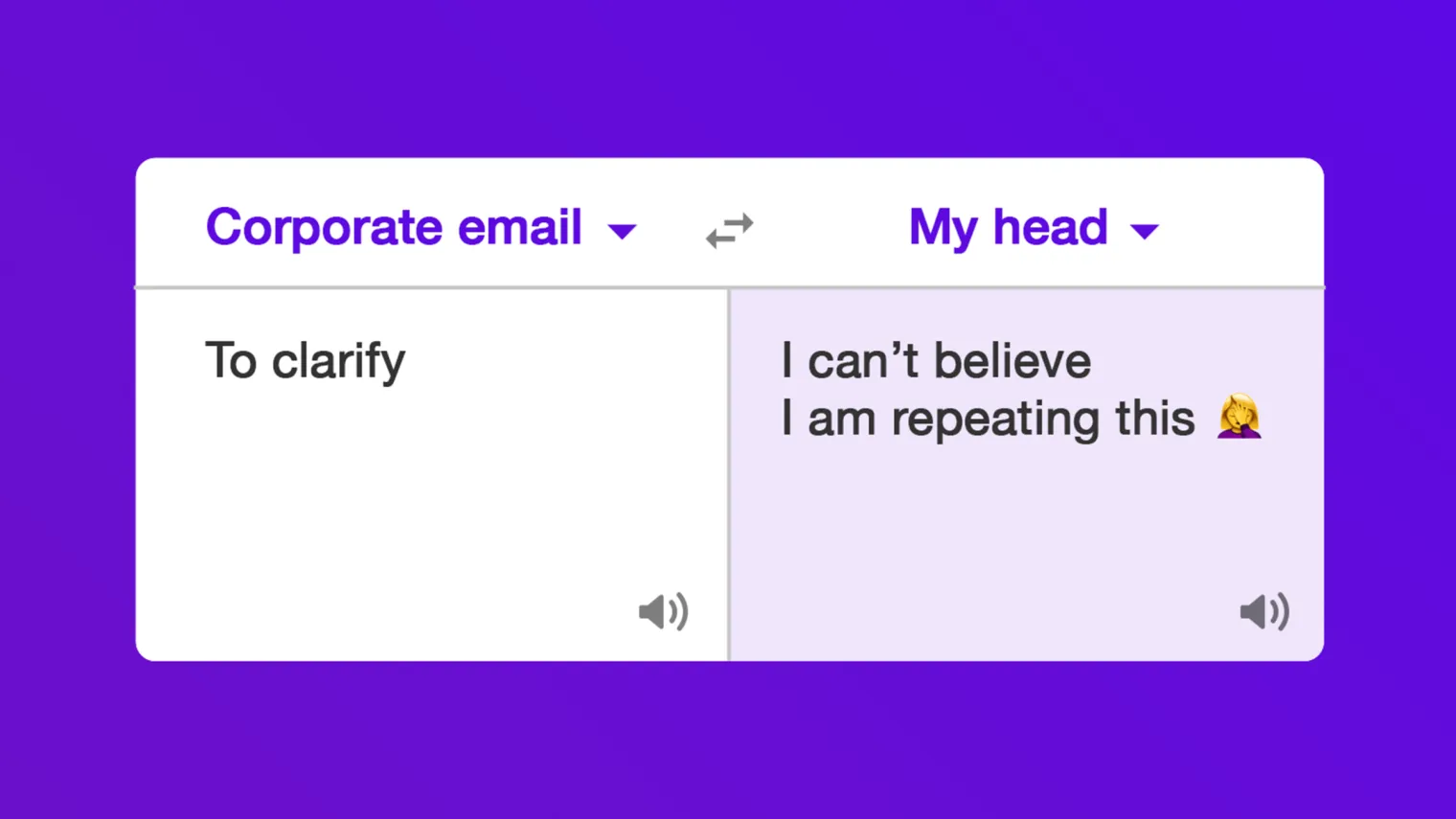 Corporate email

My head

To clarify

I can’t believe
I am repeating this 🤦‍♀️